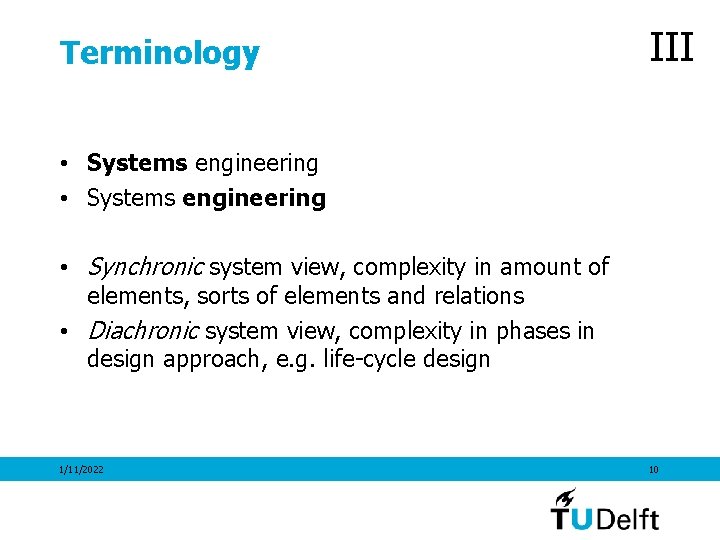 Terminology

III

• Systems engineering
• Systems engineering

• Synchronic system view, complexity in amount of elements, sorts of elements and relations
• Diachronic system view, complexity in phases in design approach, e.g. life-cycle design

1/11/2022

10

TUDelft